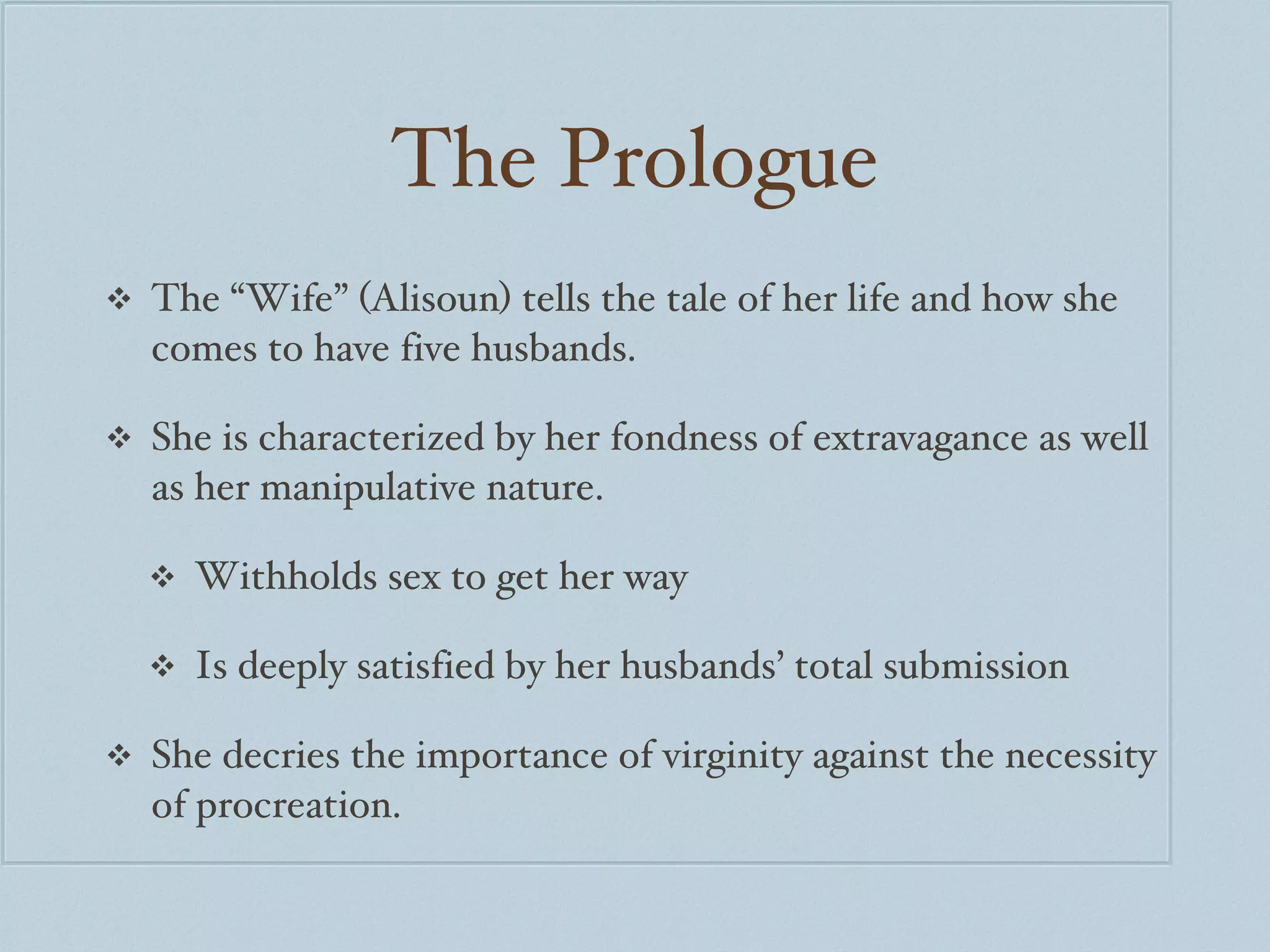 The Prologue

❖ The “Wife” (Alisoun) tells the tale of her life and how she comes to have five husbands.

❖ She is characterized by her fondness of extravagance as well as her manipulative nature.

❖ Withholds sex to get her way

❖ Is deeply satisfied by her husbands’ total submission

❖ She decries the importance of virginity against the necessity of procreation.